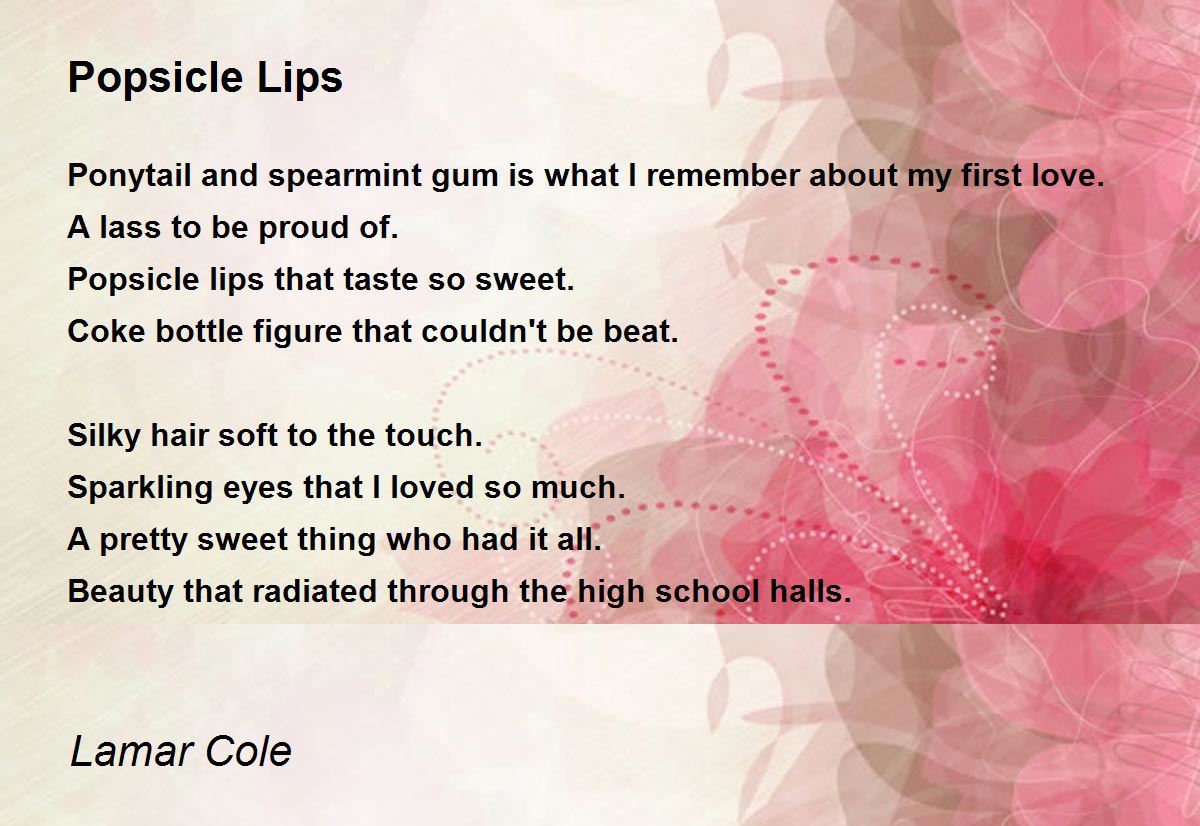 Popsicle Lips

Ponytail and spearmint gum is what I remember about my first love.
A lass to be proud of.
Popsicle lips that taste so sweet.
Coke bottle figure that couldn't be beat.

Silky hair soft to the touch.
Sparkling eyes that I loved so much.
A pretty sweet thing who had it all.
Beauty that radiated through the high school halls.

Lamar Cole